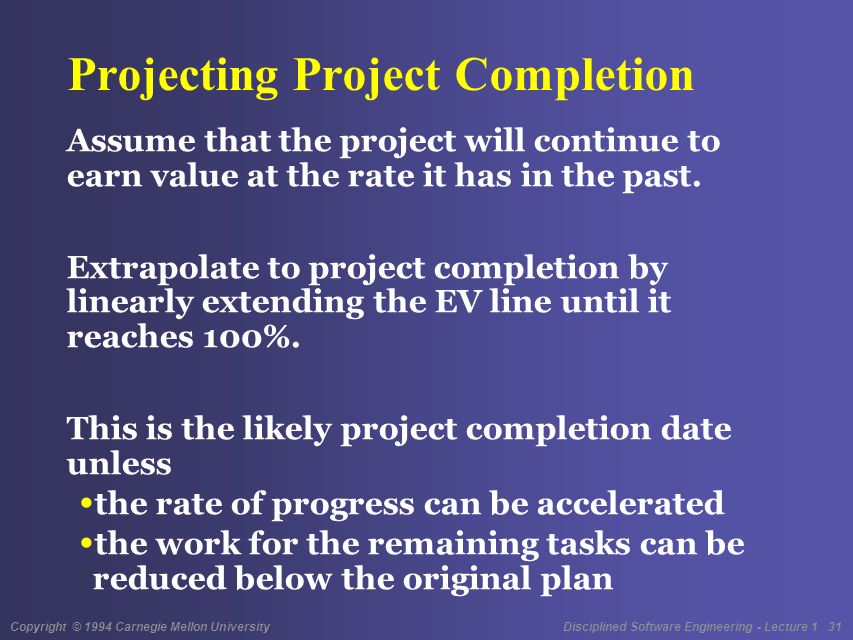 Projecting Project Completion

Assume that the project will continue to earn value at the rate it has in the past.

Extrapolate to project completion by linearly extending the EV line until it reaches 100%.

This is the likely project completion date unless

•the rate of progress can be accelerated

•the work for the remaining tasks can be reduced below the original plan

Copyright © 1994 Carnegie Mellon University

Disciplined Software Engineering - Lecture 1 31